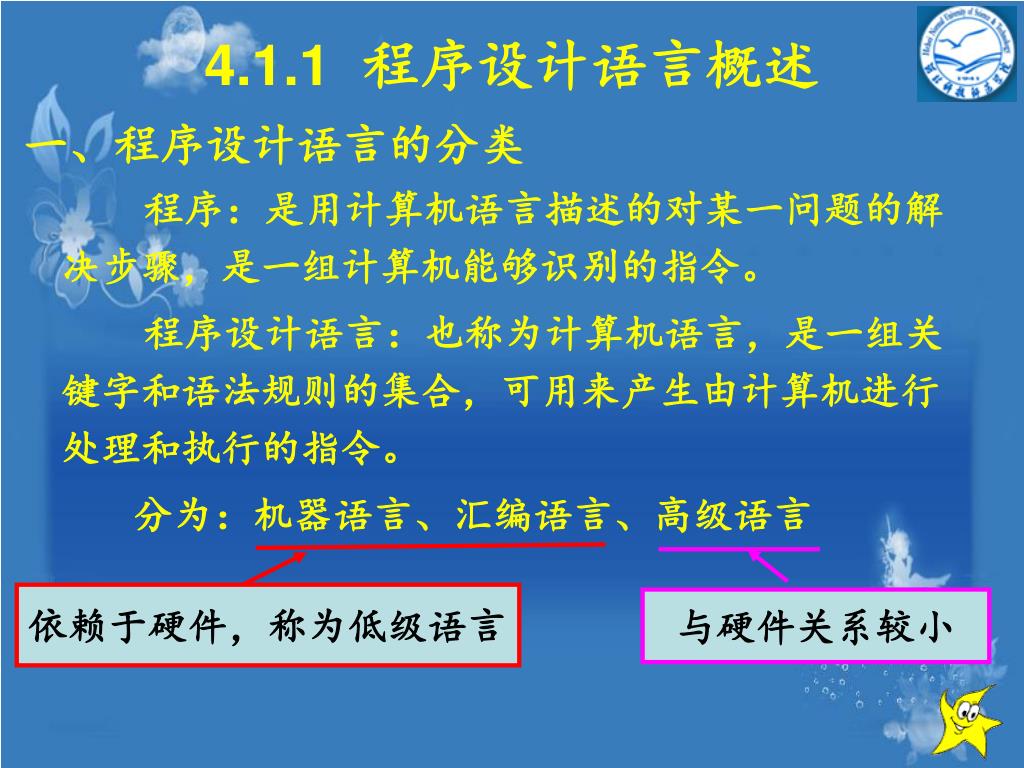 4.1.1 程序设计语言概述

一、程序设计语言的分类

程序：是用计算机语言描述的对某一问题的解决步骤，是一组计算机能够识别的指令。

程序设计语言：也称为计算机语言，是一组关键字和语法规则的集合，可用来产生由计算机进行处理和执行的指令。

分为：机器语言、汇编语言、高级语言

依赖于硬件，称为低级语言

与硬件关系较小